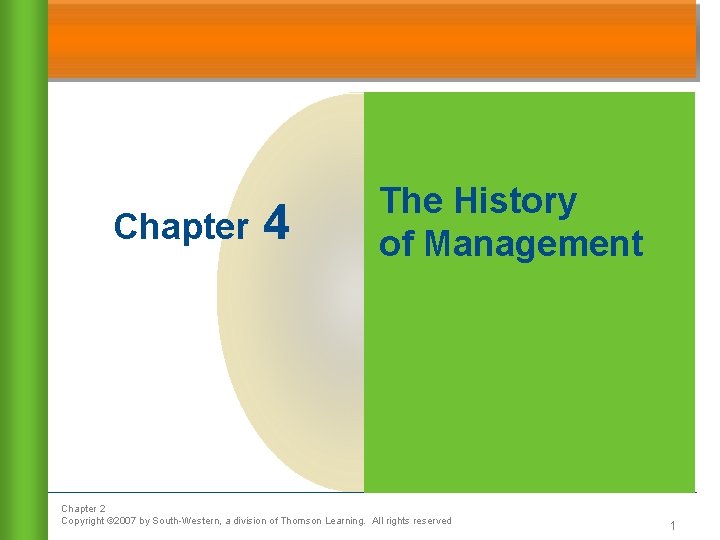 Chapter 4

The History of Management

Chapter 2
Copyright ©2007 by South-Western, a division of Thomson Learning. All rights reserved

1